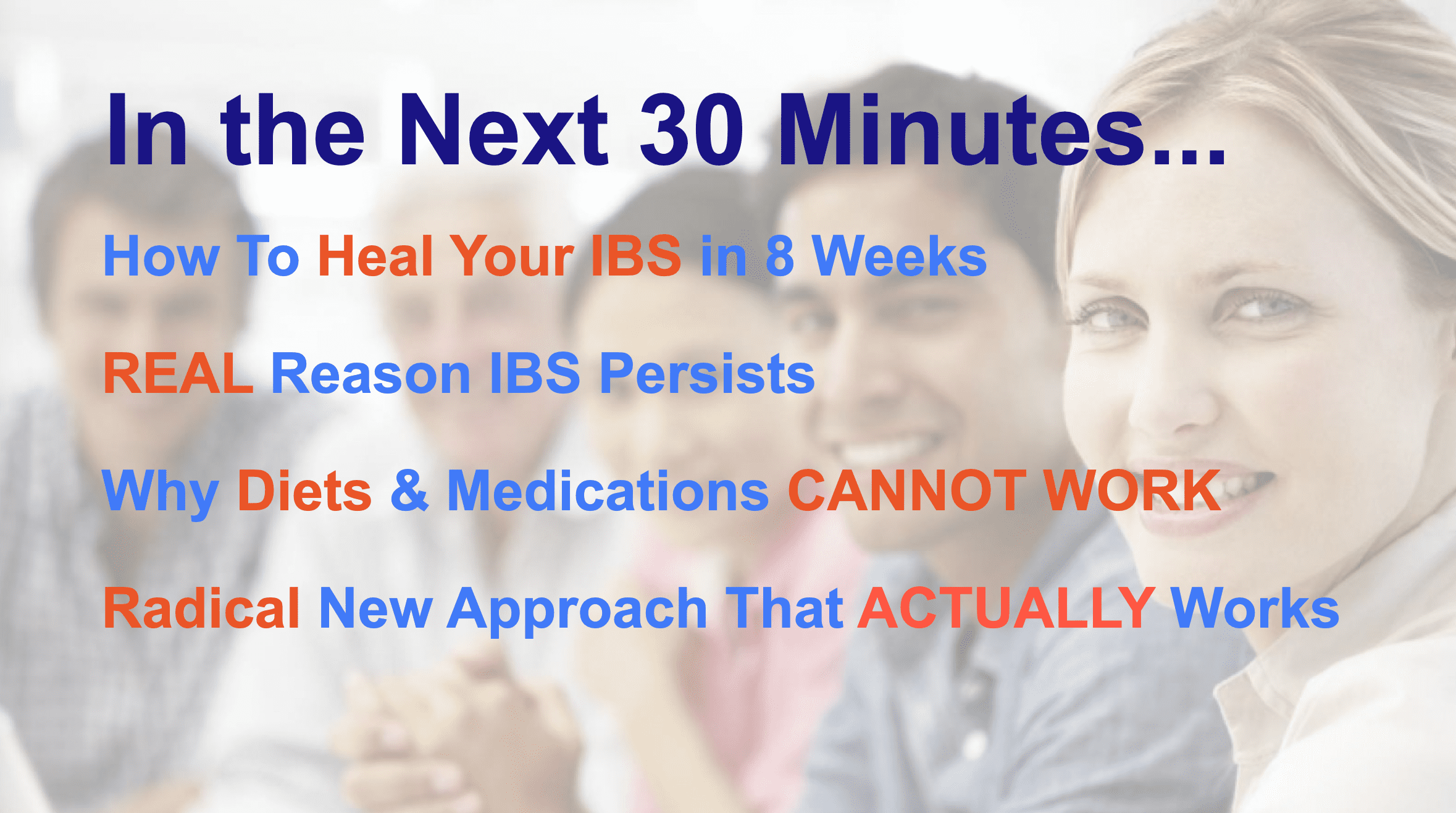 In the Next 30 Minutes...

How To Heal Your IBS in 8 Weeks

REAL Reason IBS Persists

Why Diets & Medications CANNOT WORK

Radical New Approach That ACTUALLY Works